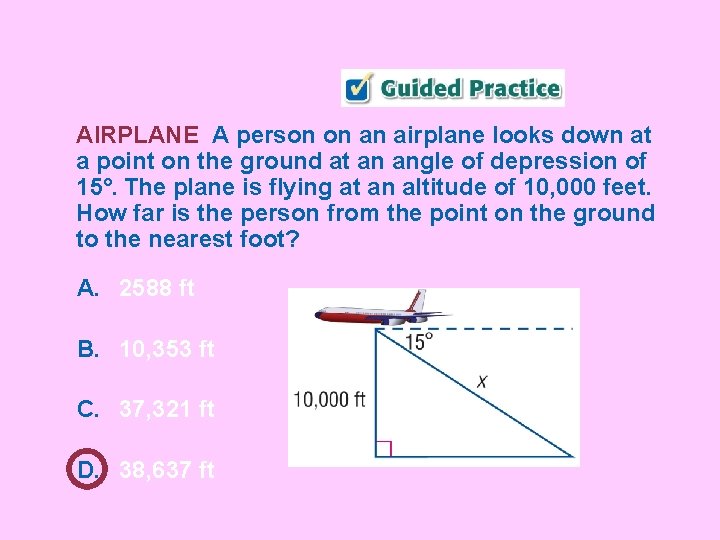 Guided Practice

AIRPLANE A person on an airplane looks down at a point on the ground at an angle of depression of 15°. The plane is flying at an altitude of 10,000 feet. How far is the person from the point on the ground to the nearest foot?

A. 2588 ft

B. 10,353 ft

C. 37,321 ft

D. 38,637 ft

15°

$x$

10,000 ft